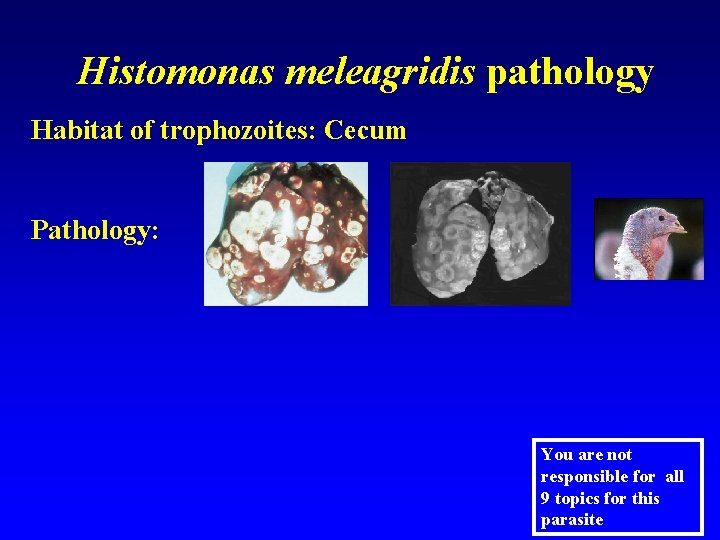 Histomonas meleagridis pathology

Habitat of trophozoites: Cecum

Pathology:

You are not responsible for all 9 topics for this parasite